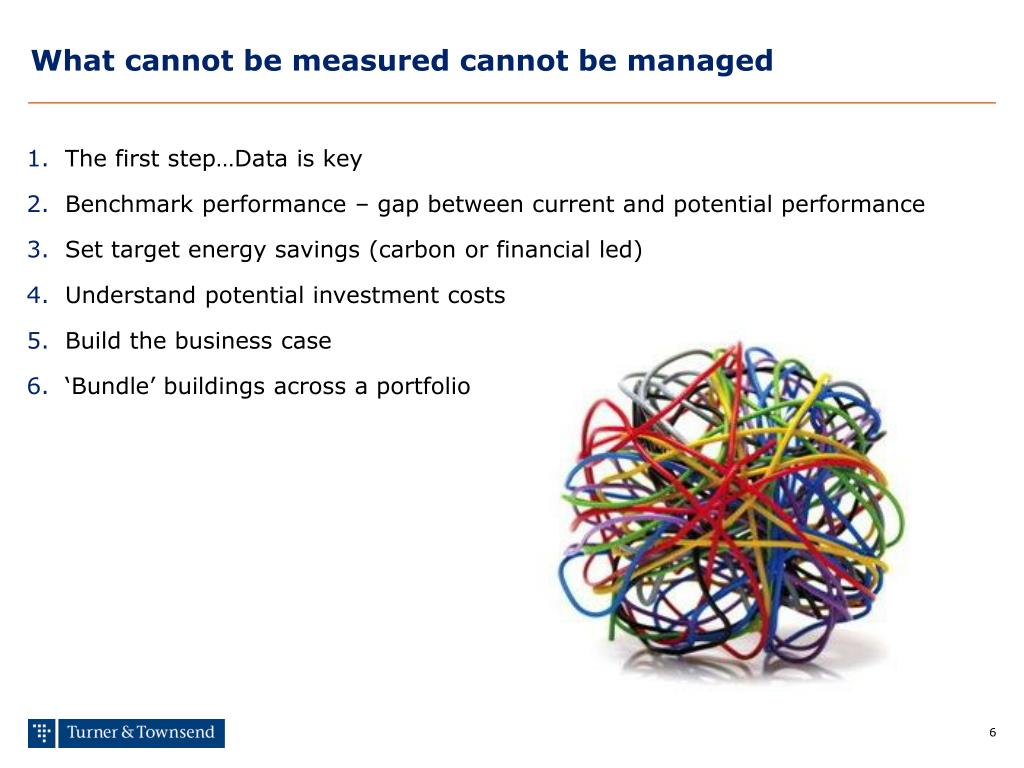 What cannot be measured cannot be managed

1. The first step…Data is key
2. Benchmark performance – gap between current and potential performance
3. Set target energy savings (carbon or financial led)
4. Understand potential investment costs
5. Build the business case
6. ‘Bundle’ buildings across a portfolio

Turner & Townsend

6